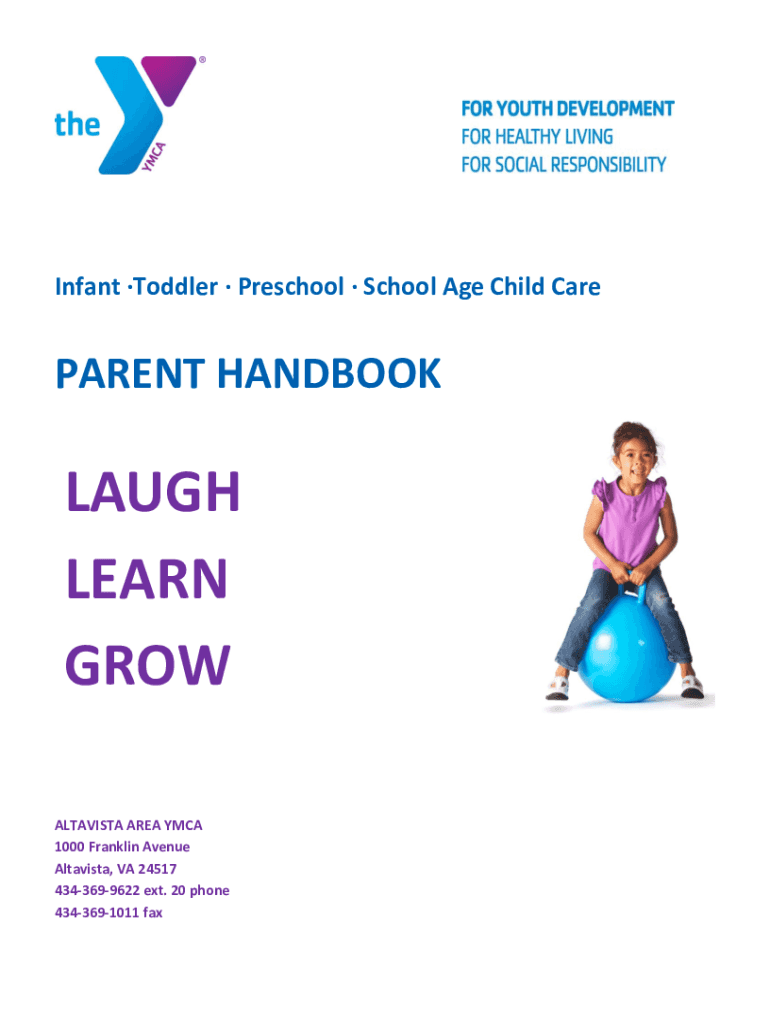 the YMCA ®

FOR YOUTH DEVELOPMENT
FOR HEALTHY LIVING
FOR SOCIAL RESPONSIBILITY

Infant ·Toddler · Preschool · School Age Child Care

PARENT HANDBOOK

LAUGH
LEARN
GROW

ALTAVISTA AREA YMCA
1000 Franklin Avenue
Altavista, VA 24517
434-369-9622 ext. 20 phone
434-369-1011 fax